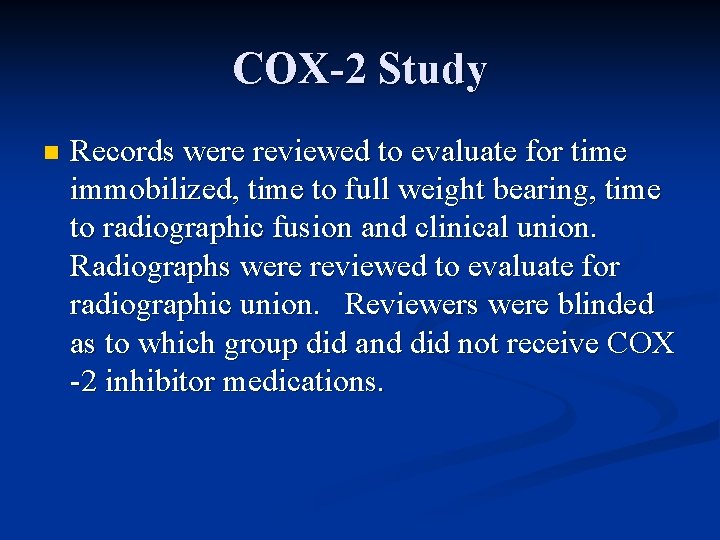 COX-2 Study

Records were reviewed to evaluate for time immobilized, time to full weight bearing, time to radiographic fusion and clinical union. Radiographs were reviewed to evaluate for radiographic union. Reviewers were blinded as to which group did and did not receive COX -2 inhibitor medications.